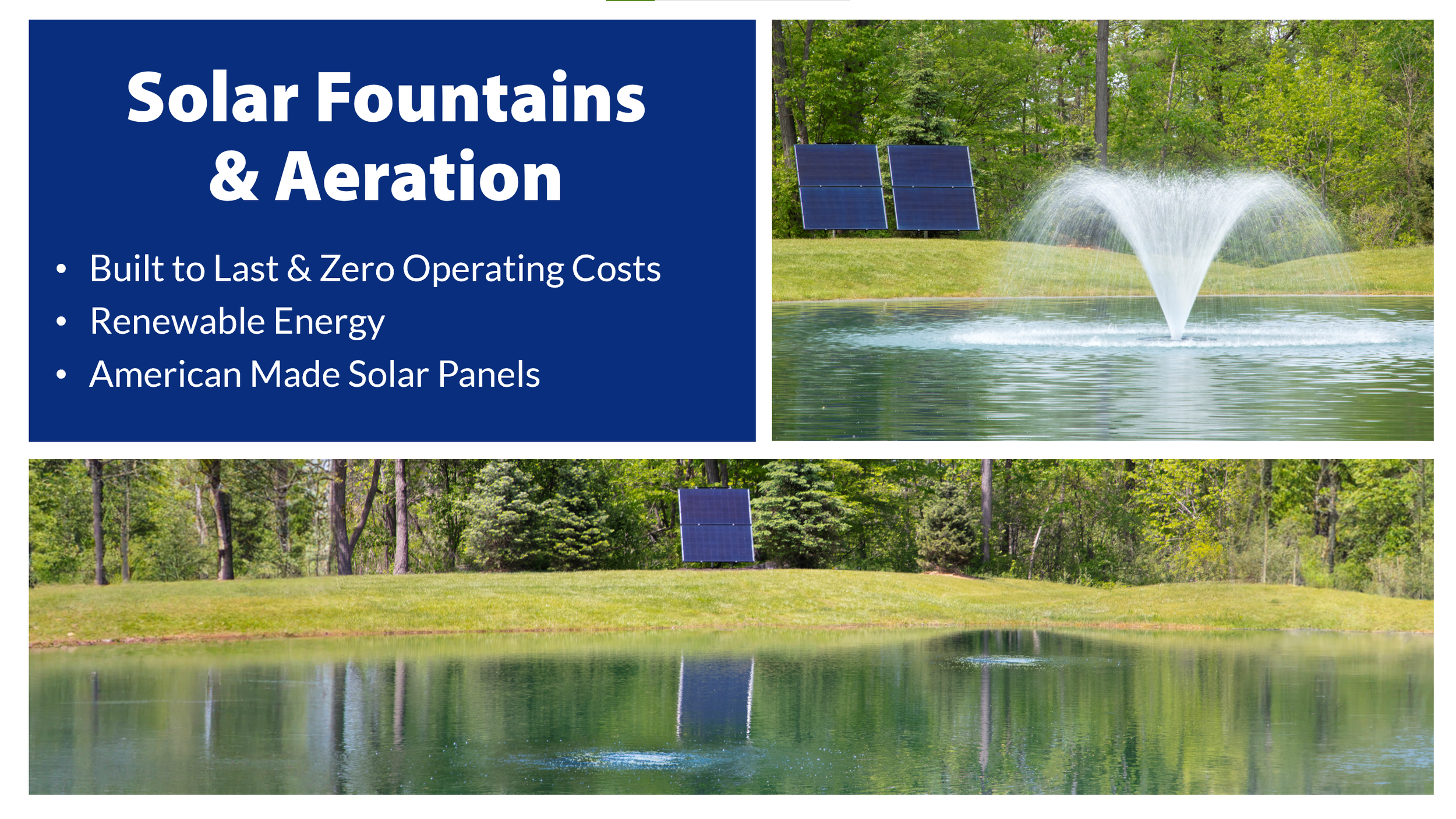 Solar Fountains
& Aeration

• Built to Last & Zero Operating Costs
• Renewable Energy
• American Made Solar Panels